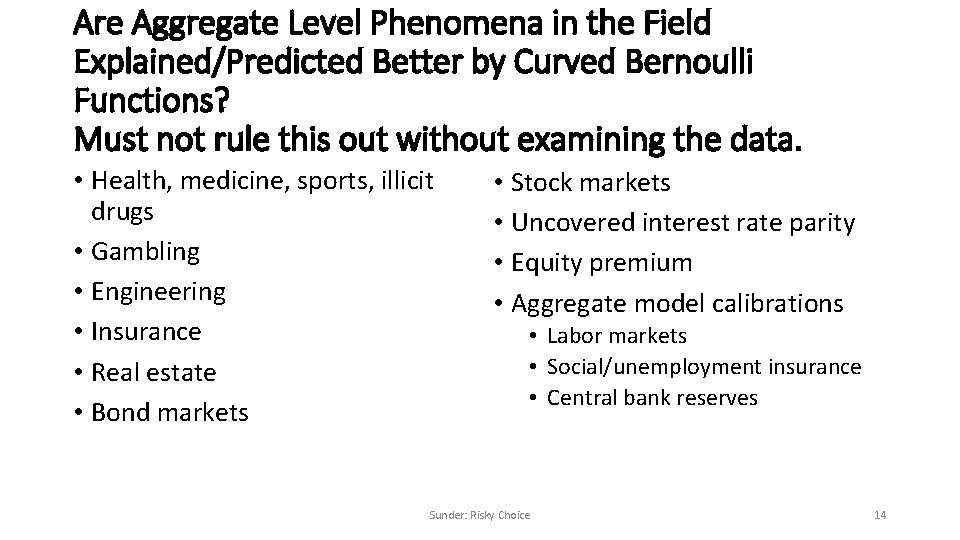 Are Aggregate Level Phenomena in the Field Explained/Predicted Better by Curved Bernoulli Functions?
Must not rule this out without examining the data.

• Health, medicine, sports, illicit drugs
• Gambling
• Engineering
• Insurance
• Real estate
• Bond markets

• Stock markets
• Uncovered interest rate parity
• Equity premium
• Aggregate model calibrations
  • Labor markets
  • Social/unemployment insurance
  • Central bank reserves

Sunder: Risky Choice

14